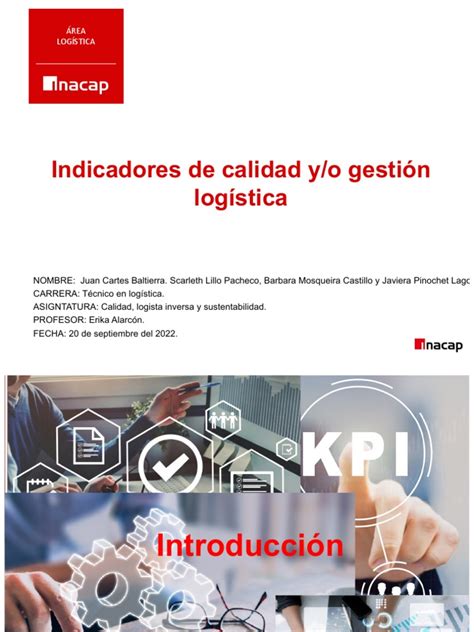 ÁREA
LOGÍSTICA

inacap

Indicadores de calidad y/o gestión logística

NOMBRE: Juan Cartes Baltierra. Scarleth Lillo Pacheco, Barbara Mosqueira Castillo y Javiera Pinochet Lago
CARRERA: Técnico en logística.
ASIGNTATURA: Calidad, logista inversa y sustentabilidad.
PROFESOR: Erika Alarcón.
FECHA: 20 de septiembre del 2022.

inacap

KPI

Introducción